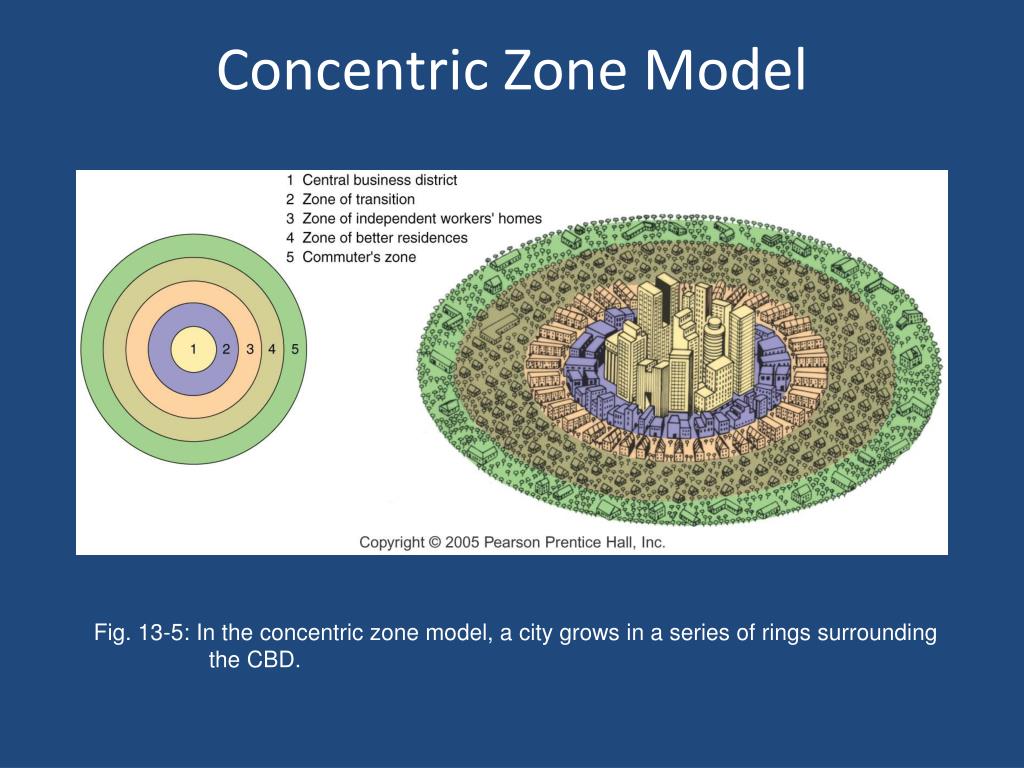 Concentric Zone Model

1 Central business district
2 Zone of transition
3 Zone of independent workers' homes
4 Zone of better residences
5 Commuter's zone

1 2 3 4 5

Copyright © 2005 Pearson Prentice Hall, Inc.

Fig. 13-5: In the concentric zone model, a city grows in a series of rings surrounding the CBD.